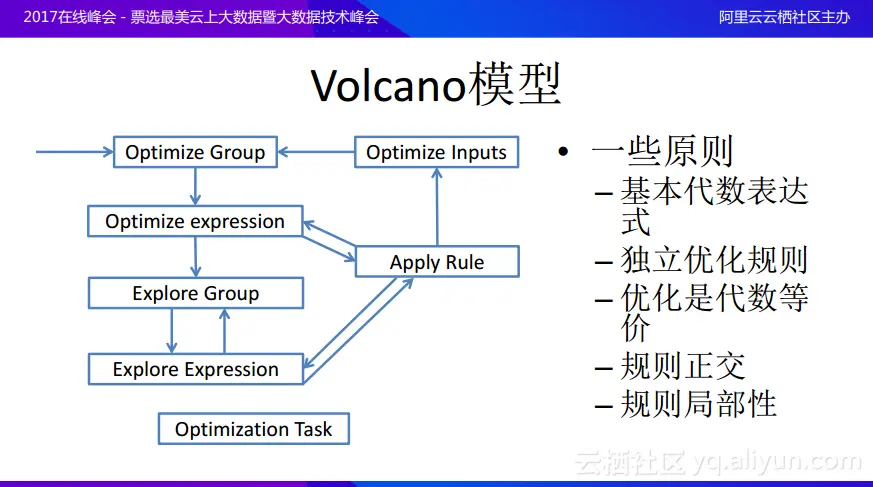 2017在线峰会 - 票选最美云上大数据暨大数据技术峰会
阿里云云栖社区主办

Volcano模型

Optimize Group
Optimize Inputs
Optimize expression
Apply Rule
Explore Group
Explore Expression
Optimization Task

• 一些原则
– 基本代数表达式
– 独立优化规则
– 优化是代数等价
– 规则正交
– 规则局部性

云栖社区 yq.aliyun.com